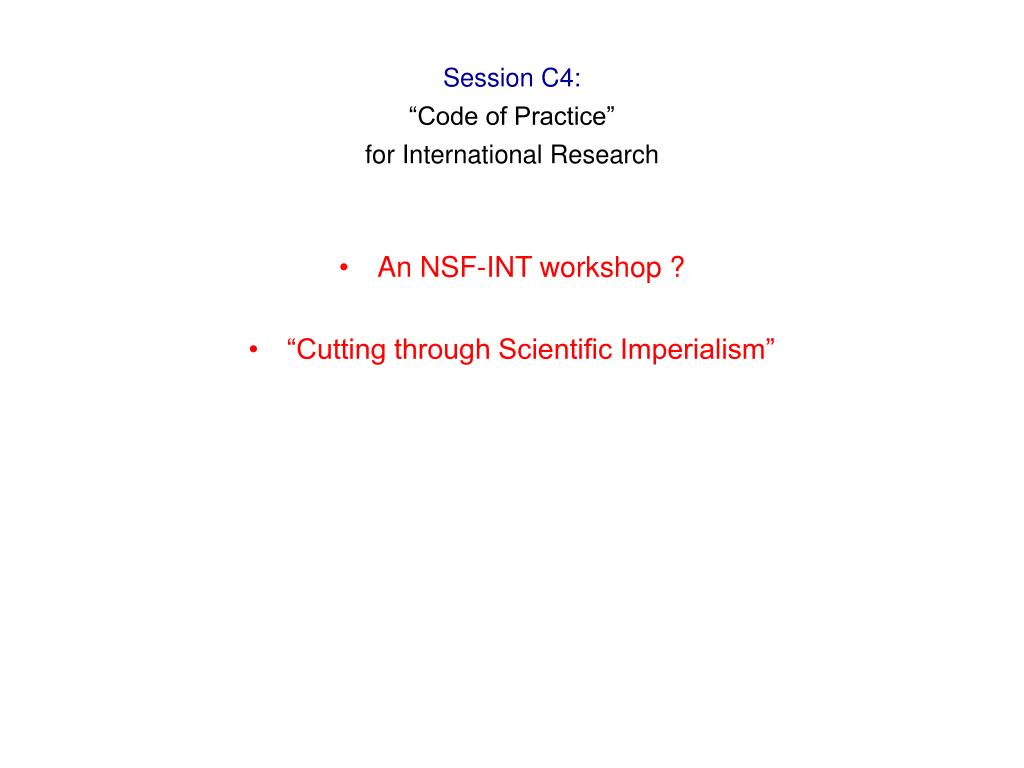 Session C4:
“Code of Practice”
for International Research

• An NSF-INT workshop ?

• “Cutting through Scientific Imperialism”